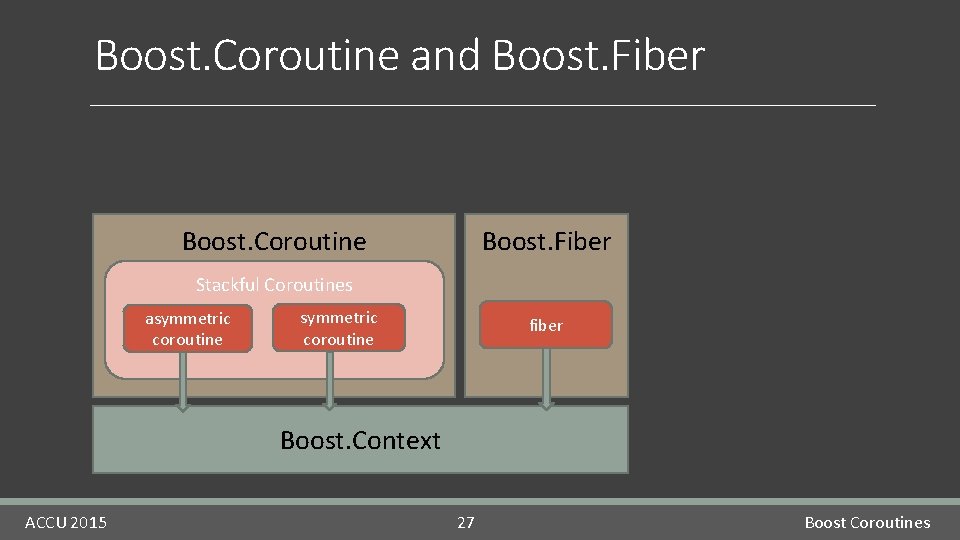 Boost.Coroutine and Boost.Fiber

Boost.Coroutine

Stackful Coroutines

asymmetric coroutine

symmetric coroutine

Boost.Fiber

fiber

Boost.Context

ACCU 2015

27

Boost Coroutines